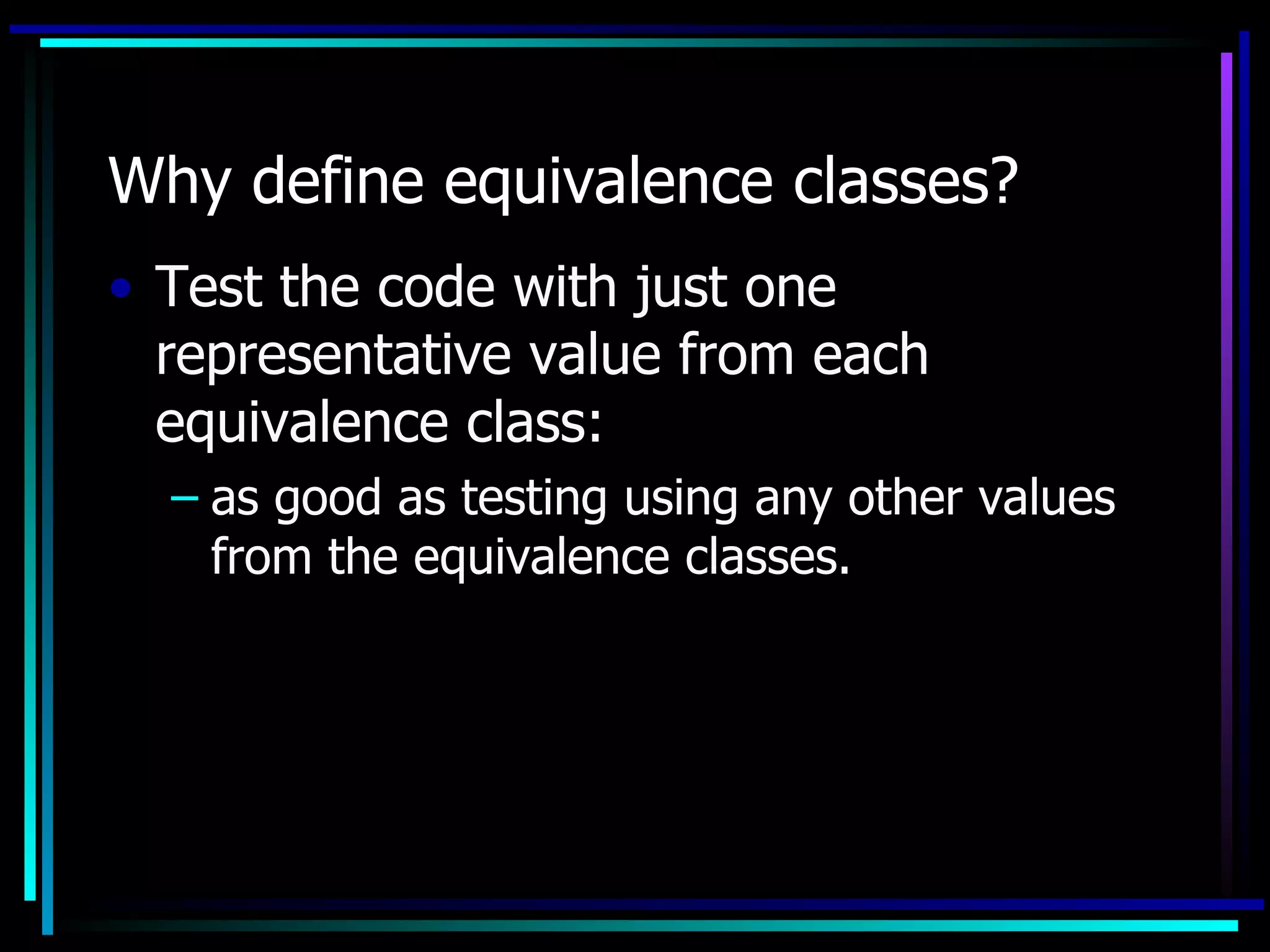 Why define equivalence classes?

• Test the code with just one representative value from each equivalence class:

– as good as testing using any other values from the equivalence classes.